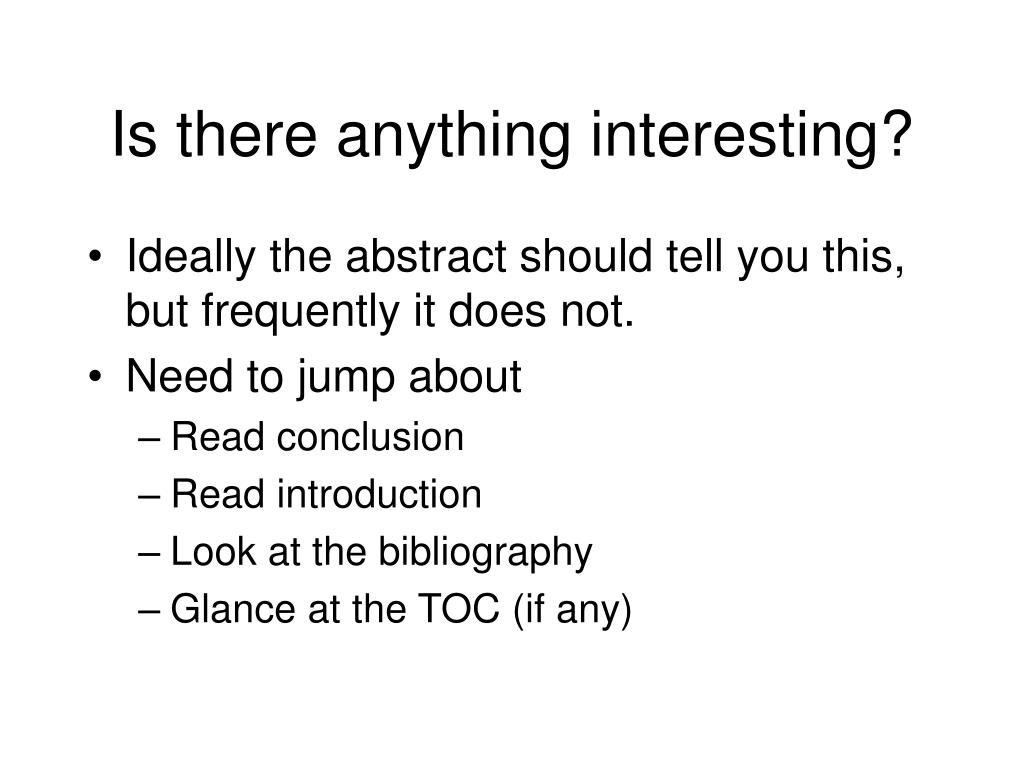 Is there anything interesting?

• Ideally the abstract should tell you this, but frequently it does not.
• Need to jump about
  – Read conclusion
  – Read introduction
  – Look at the bibliography
  – Glance at the TOC (if any)